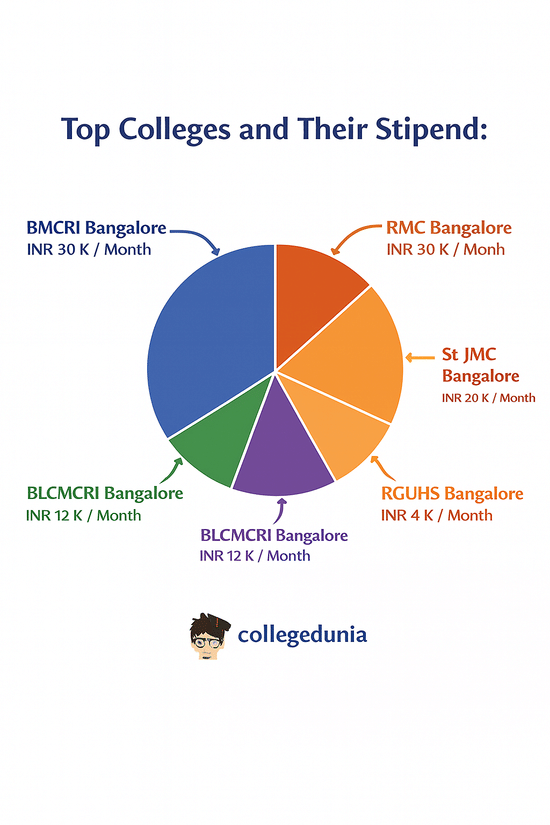 Top Colleges and Their Stipend:

BMCRI Bangalore
INR 30 K / Month

RMC Bangalore
INR 30 K / Monh

St JMC Bangalore
INR 20 K / Month

RGUHS Bangalore
INR 4 K / Month

BLCMCRI Bangalore
INR 12 K / Month

BLCMCRI Bangalore
INR 12 K / Month

collegedunia